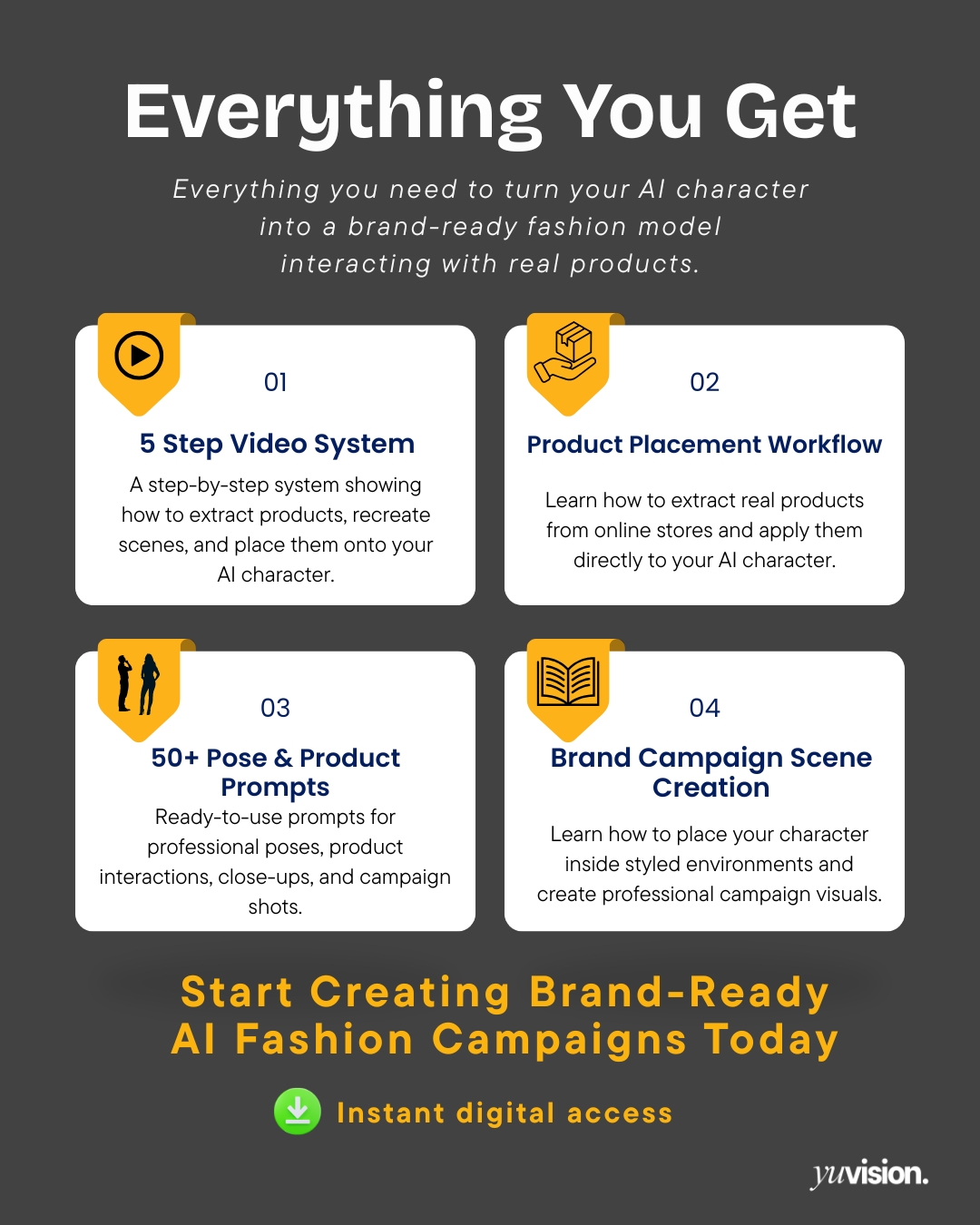 Everything You Get

Everything you need to turn your AI character into a brand-ready fashion model interacting with real products.

01

5 Step Video System

A step-by-step system showing how to extract products, recreate scenes, and place them onto your AI character.

02

Product Placement Workflow

Learn how to extract real products from online stores and apply them directly to your AI character.

03

50+ Pose & Product Prompts

Ready-to-use prompts for professional poses, product interactions, close-ups, and campaign shots.

04

Brand Campaign Scene Creation

Learn how to place your character inside styled environments and create professional campaign visuals.

Start Creating Brand-Ready AI Fashion Campaigns Today

Instant digital access

yuvision.